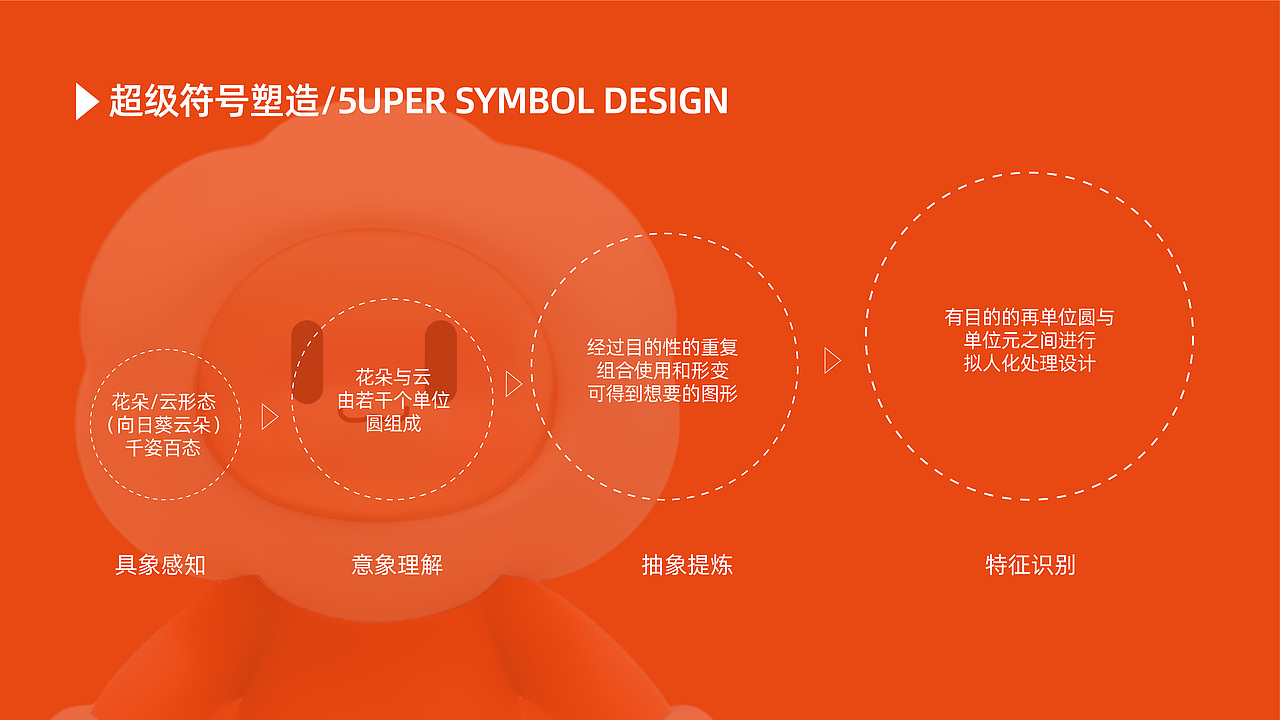 超级符号塑造/5UPER SYMBOL DESIGN

花朵/云形态
(向日葵云朵)
千姿百态

花朵与云
由若干个单位
圆组成

经过目的性的重复
组合使用和形变
可得到想要的图形

有目的的再单位圆与
单位元之间进行
拟人化处理设计

具象感知

意象理解

抽象提炼

特征识别